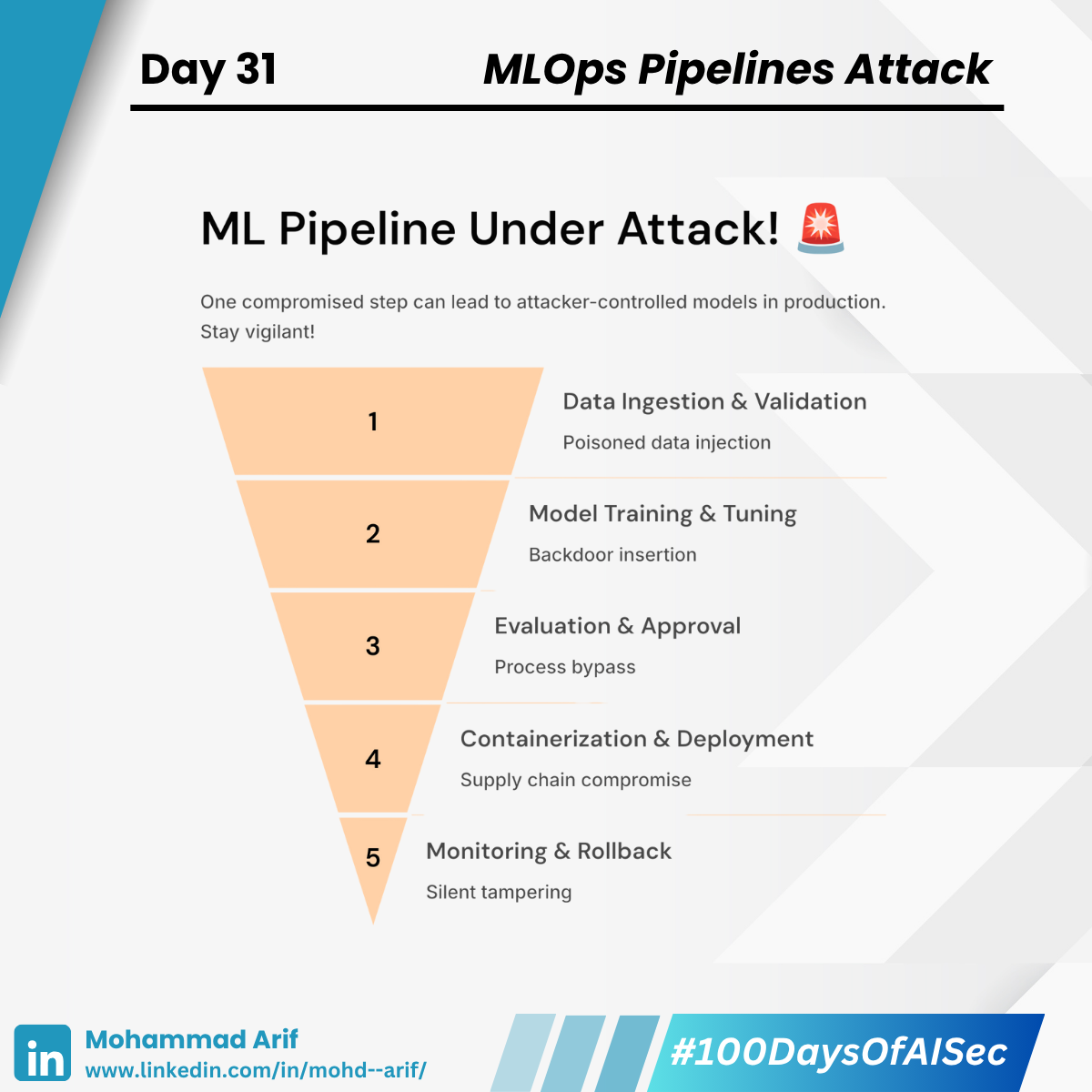 Day 31 MLOps Pipelines Attack

ML Pipeline Under Attack! 🚨

One compromised step can lead to attacker-controlled models in production. Stay vigilant!

1
Data Ingestion & Validation
Poisoned data injection

2
Model Training & Tuning
Backdoor insertion

3
Evaluation & Approval
Process bypass

4
Containerization & Deployment
Supply chain compromise

5
Monitoring & Rollback
Silent tampering

in
Mohammad Arif
www.linkedin.com/in/mohd--arif/

#100DaysOfAISec